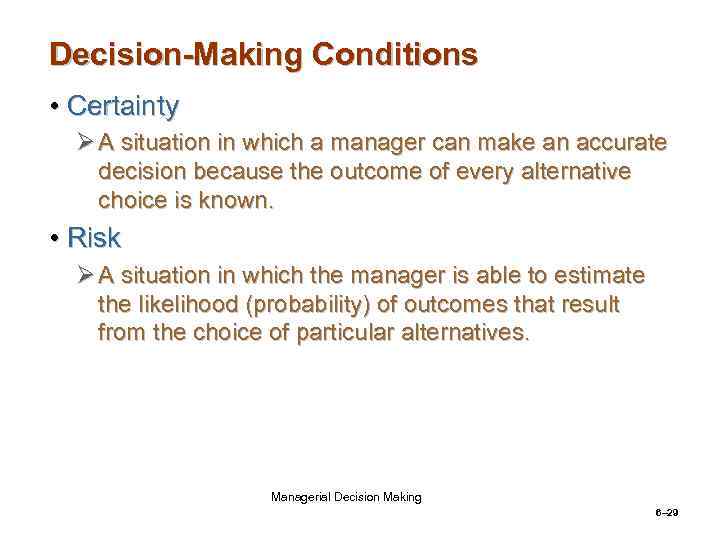 Decision-Making Conditions

• Certainty

➢ A situation in which a manager can make an accurate decision because the outcome of every alternative choice is known.

• Risk

➢ A situation in which the manager is able to estimate the likelihood (probability) of outcomes that result from the choice of particular alternatives.

Managerial Decision Making

6–29